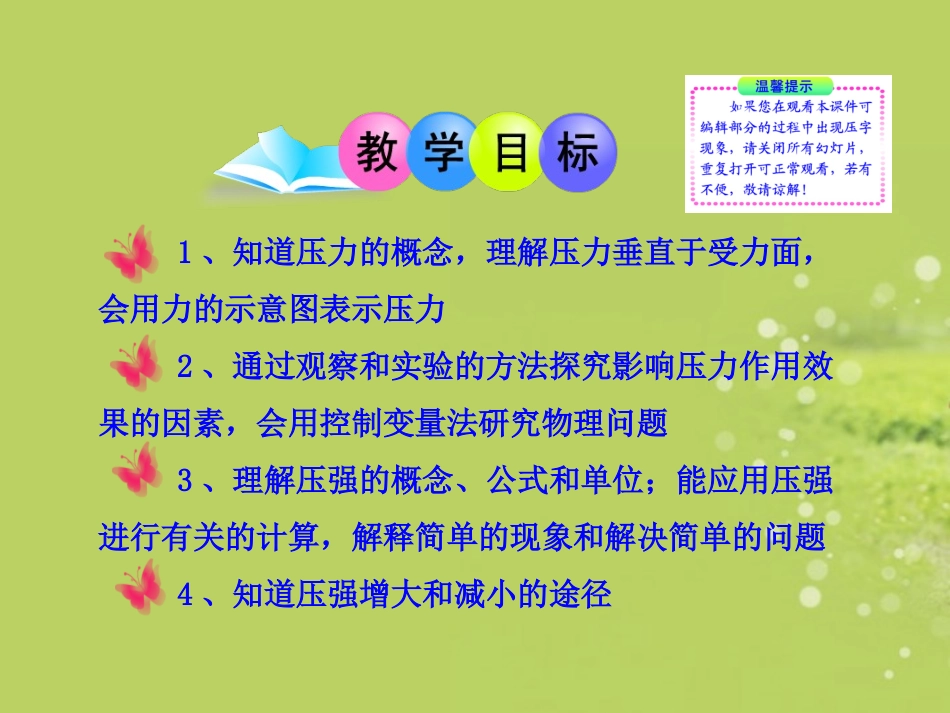 教学目标

温馨提示

如果您在观看本课件可编辑部分的过程中出现压字现象，请关闭所有幻灯片，重复打开可正常观看，若有不便，敬请谅解！

1、知道压力的概念，理解压力垂直于受力面，会用力的示意图表示压力

2、通过观察和实验的方法探究影响压力作用效果的因素，会用控制变量法研究物理问题

3、理解压强的概念、公式和单位；能应用压强进行有关的计算，解释简单的现象和解决简单的问题

4、知道压强增大和减小的途径